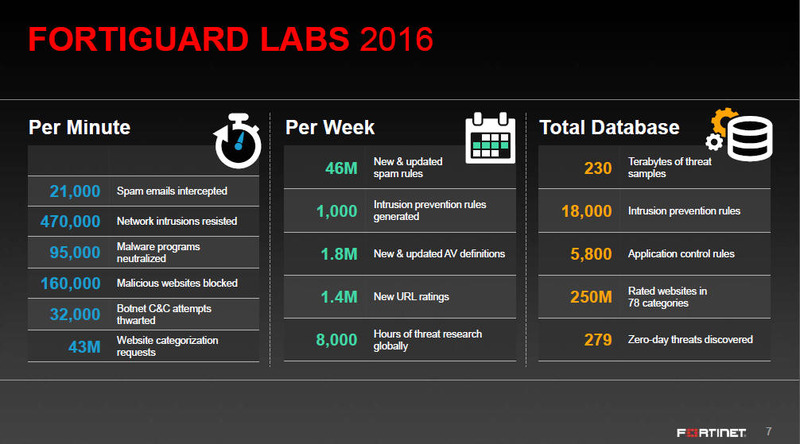 FORTIGUARD LABS 2016

Per Minute

| | |
|---|---|
| 21,000 | Spam emails intercepted |
| 470,000 | Network intrusions resisted |
| 95,000 | Malware programs neutralized |
| 160,000 | Malicious websites blocked |
| 32,000 | Botnet C&C attempts thwarted |
| 43M | Website categorization requests |

Per Week

| | |
|---|---|
| 46M | New & updated spam rules |
| 1,000 | Intrusion prevention rules generated |
| 1.8M | New & updated AV definitions |
| 1.4M | New URL ratings |
| 8,000 | Hours of threat research globally |

Total Database

| | |
|---|---|
| 230 | Terabytes of threat samples |
| 18,000 | Intrusion prevention rules |
| 5,800 | Application control rules |
| 250M | Rated websites in 78 categories |
| 279 | Zero-day threats discovered |

FORTINET 7